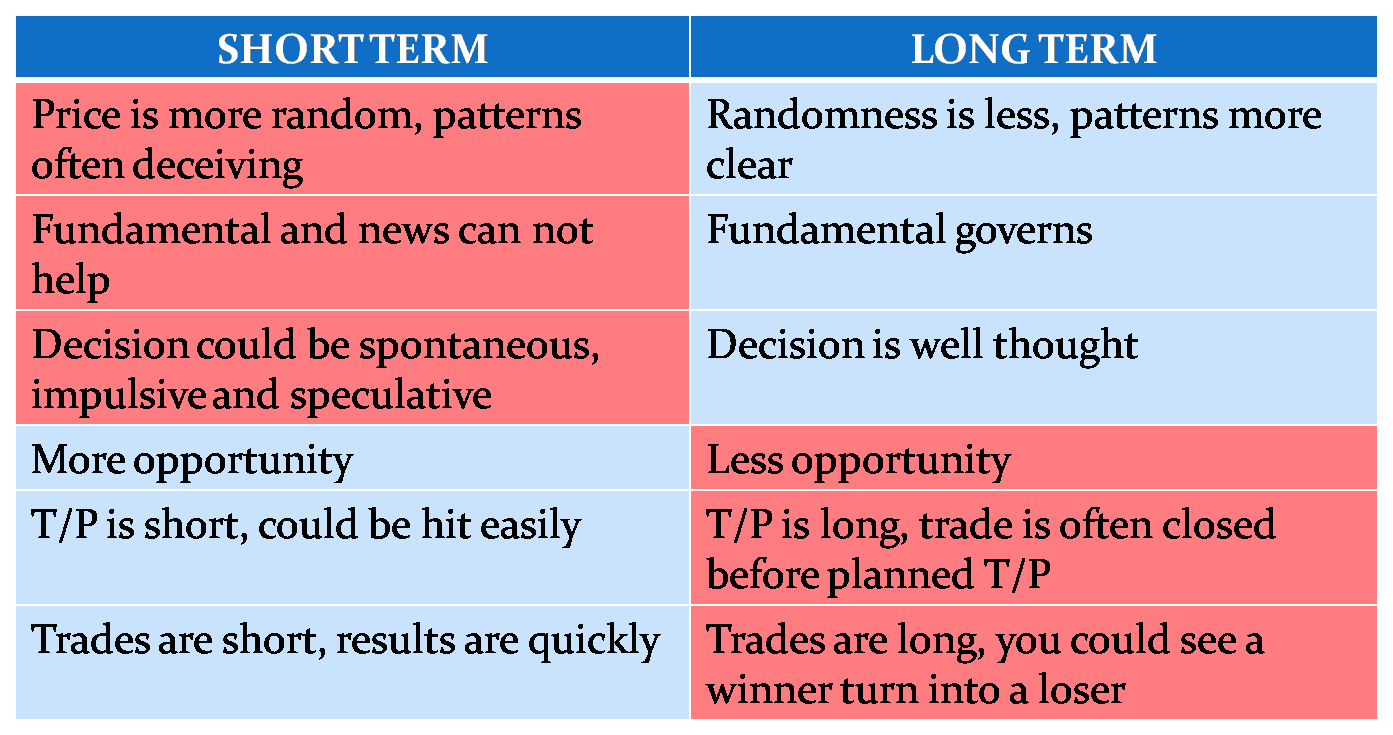 | SHORT TERM | LONG TERM |
|---|---|
| Price is more random, patterns often deceiving | Randomness is less, patterns more clear |
| Fundamental and news can not help | Fundamental governs |
| Decision could be spontaneous, impulsive and speculative | Decision is well thought |
| More opportunity | Less opportunity |
| T/P is short, could be hit easily | T/P is long, trade is often closed before planned T/P |
| Trades are short, results are quickly | Trades are long, you could see a winner turn into a loser |